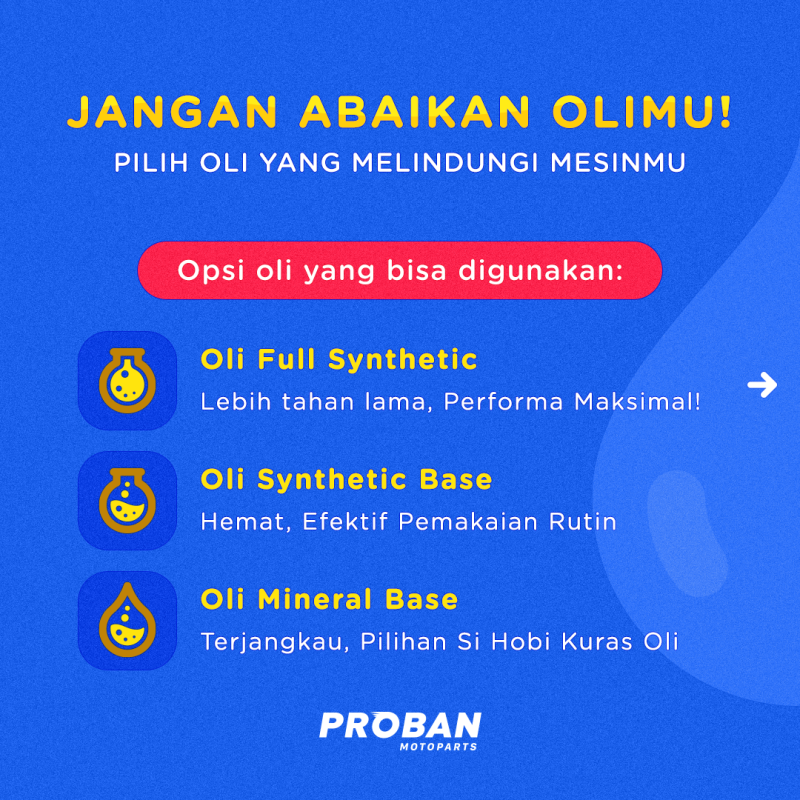 JANGAN ABAIKAN OLIMU!
PILIH OLI YANG MELINDUNGI MESINMU

Opsi oli yang bisa digunakan:

Oli Full Synthetic
Lebih tahan lama, Performa Maksimal!

Oli Synthetic Base
Hemat, Efektif Pemakaian Rutin

Oli Mineral Base
Terjangkau, Pilihan Si Hobi Kuras Oli

PROBAN
MOTOPARTS